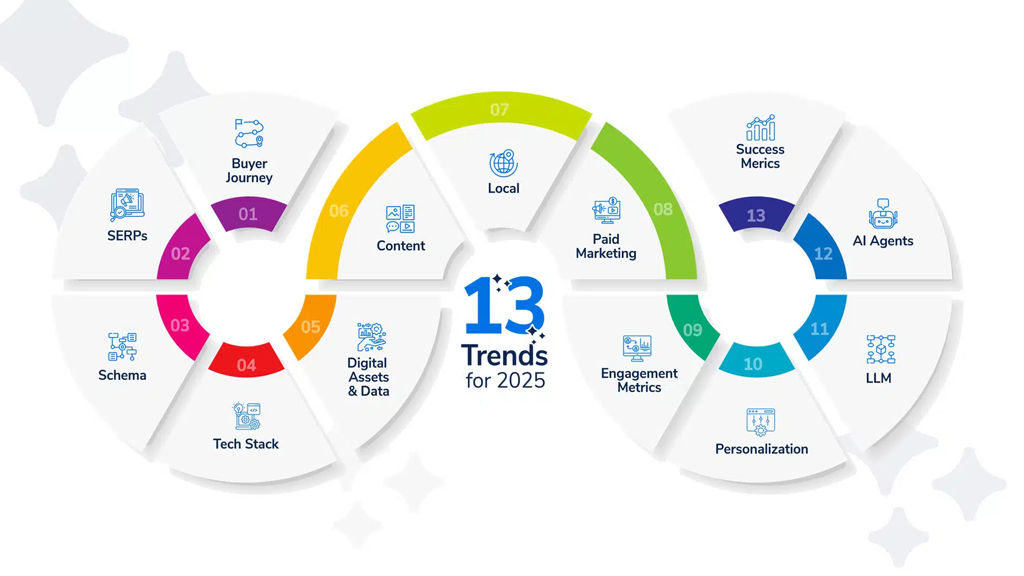 13
Trends
for 2025

01
Buyer Journey

02
SERPs

03
Schema

04
Tech Stack

05
Digital Assets & Data

06
Content

07
Local

08
Paid Marketing

09
Engagement Metrics

10
Personalization

11
LLM

12
AI Agents

13
Success Merics